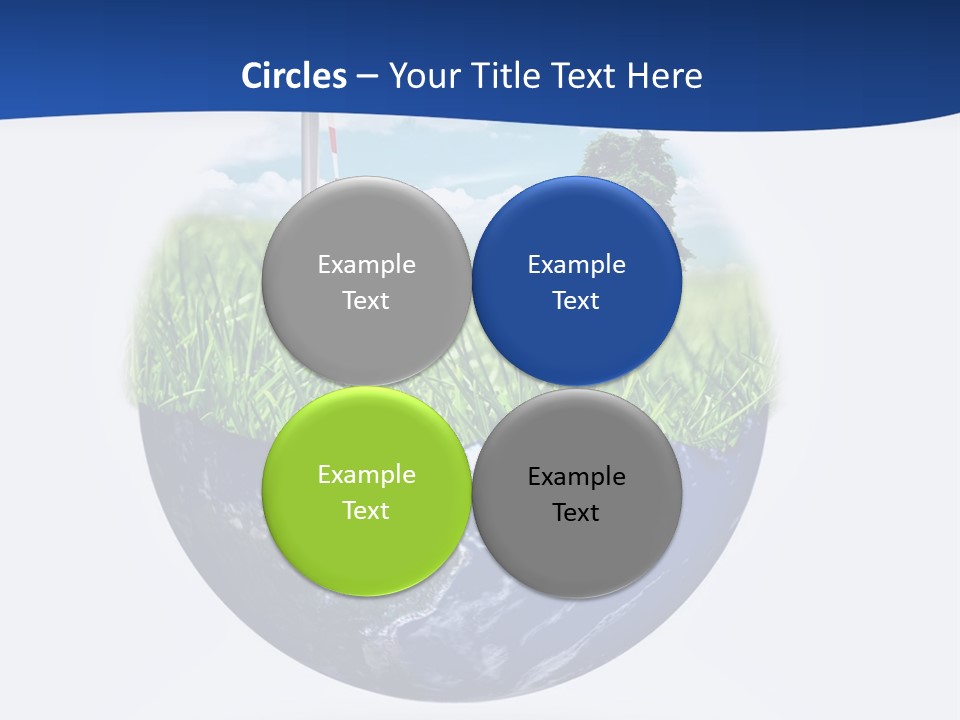 Circles – Your Title Text Here

Example Text

Example Text

Example Text

Example Text